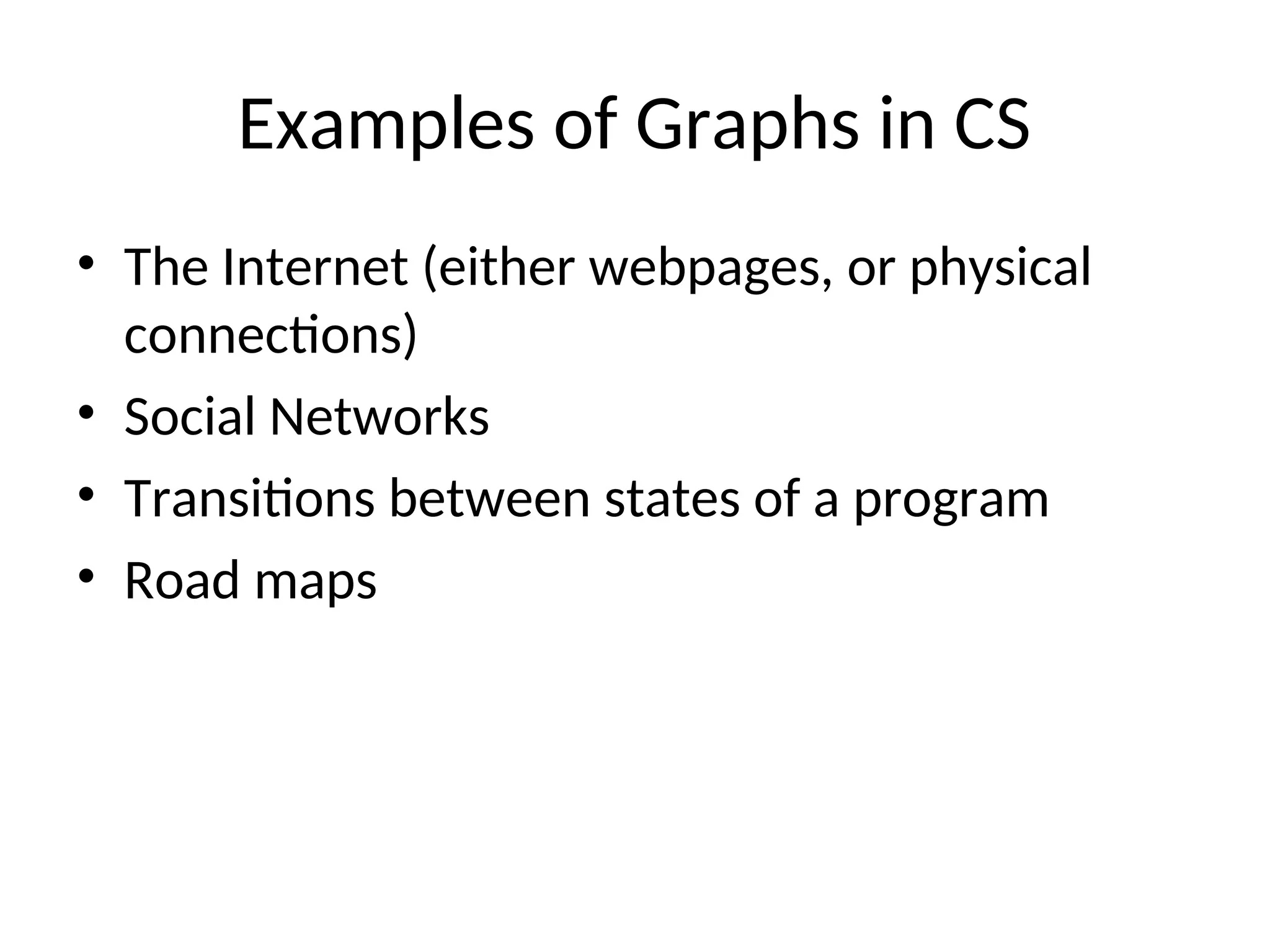 Examples of Graphs in CS

• The Internet (either webpages, or physical connections)
• Social Networks
• Transitions between states of a program
• Road maps